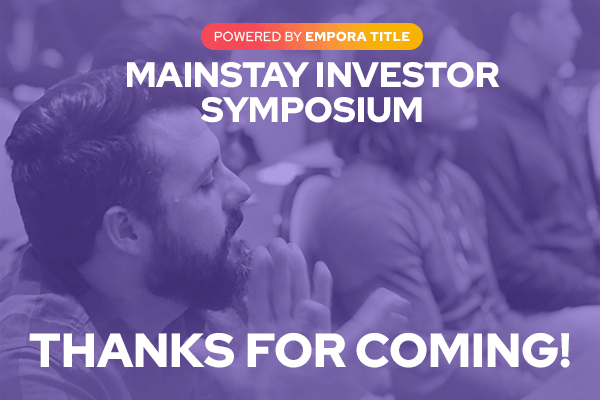 POWERED BY EMPORA TITLE

MAINSTAY INVESTOR SYMPOSIUM

THANKS FOR COMING!